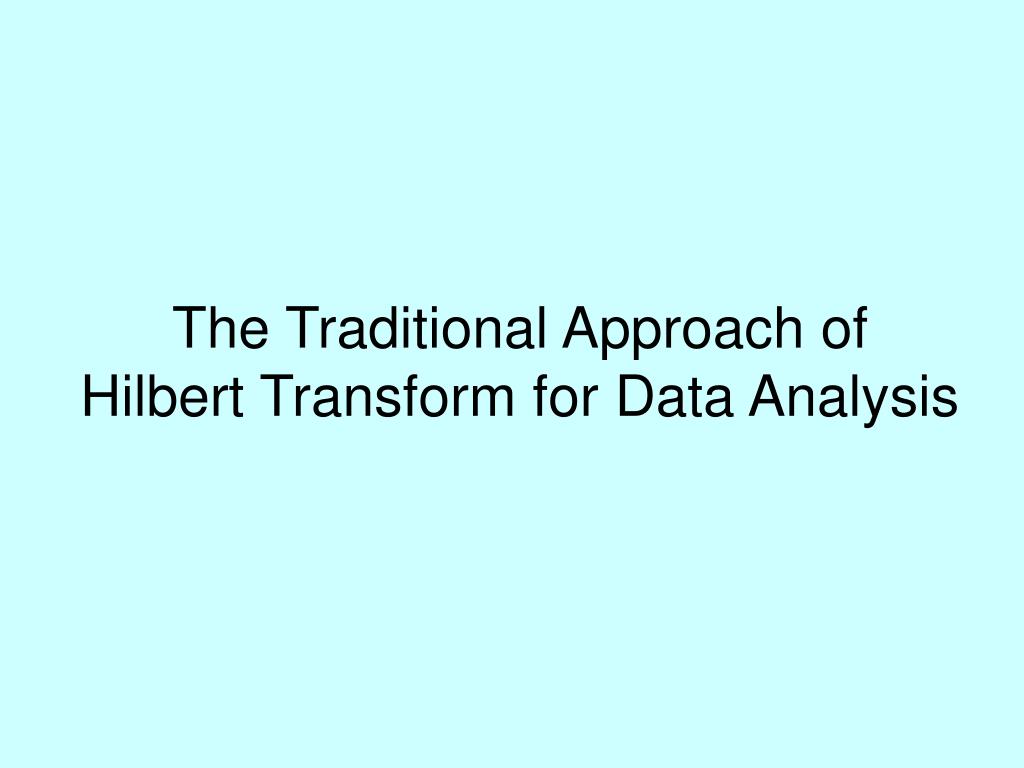 The Traditional Approach of
Hilbert Transform for Data Analysis